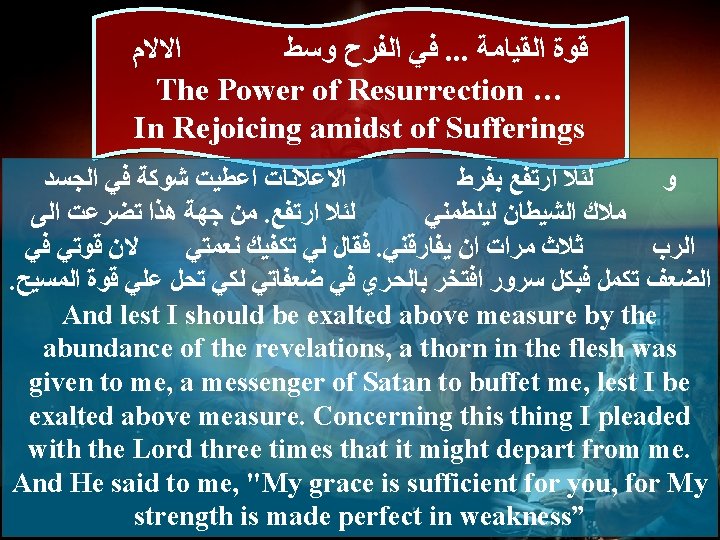 قوة القيامة ... في الفرح وسط الالام
The Power of Resurrection …
In Rejoicing amidst of Sufferings

و لئلا ارتفع بفرط الاعلانات اعطيت شوكة في الجسد ملاك الشيطان ليلطمني لئلا ارتفع. من جهة هذا تضرعت الى الرب ثلاث مرات ان يفارقني. فقال لي تكفيك نعمتي لان قوتي في الضعف تكمل فبكل سرور افتخر بالحري في ضعفاتي لكي تحل علي قوة المسيح.

And lest I should be exalted above measure by the abundance of the revelations, a thorn in the flesh was given to me, a messenger of Satan to buffet me, lest I be exalted above measure. Concerning this thing I pleaded with the Lord three times that it might depart from me. And He said to me, "My grace is sufficient for you, for My strength is made perfect in weakness”